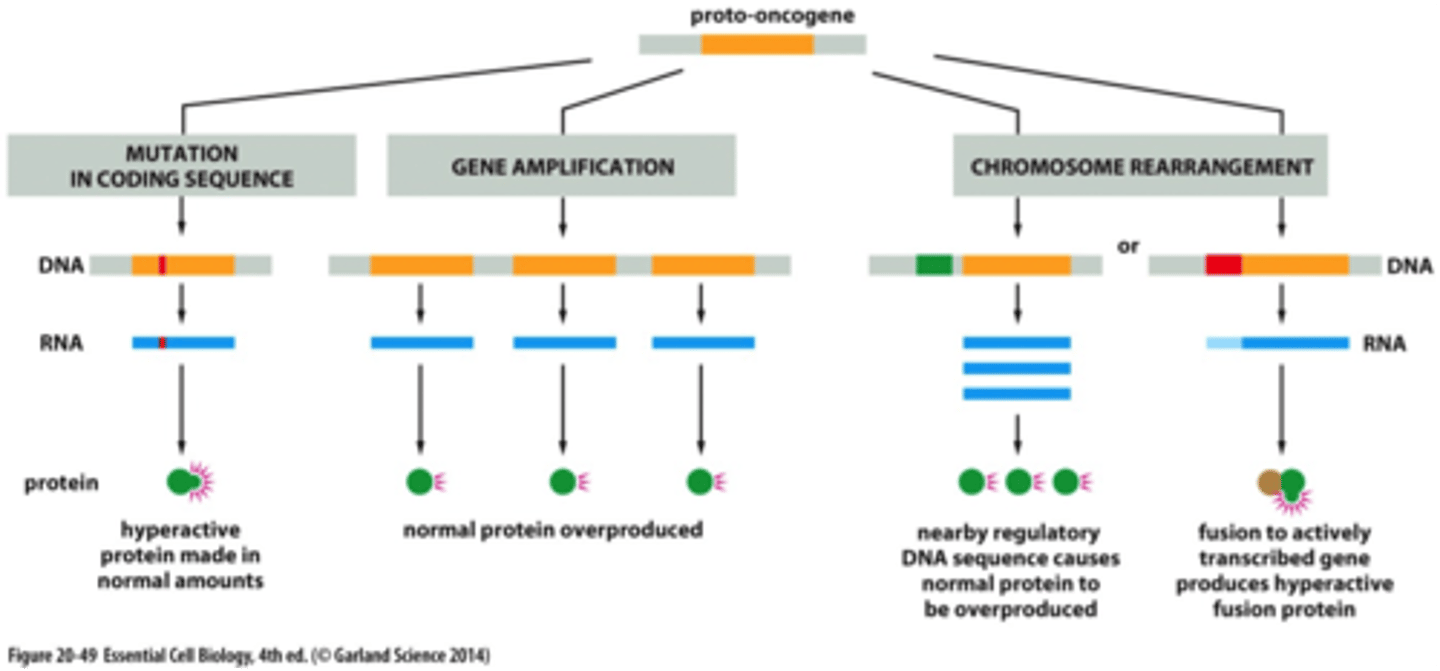 proto-oncogene

MUTATION IN CODING SEQUENCE

GENE AMPLIFICATION

CHROMOSOME REARRANGEMENT

DNA

or

DNA

RNA

RNA

protein

hyperactive protein made in normal amounts

normal protein overproduced

nearby regulatory DNA sequence causes normal protein to be overproduced

fusion to actively transcribed gene produces hyperactive fusion protein

Figure 20-49 Essential Cell Biology, 4th ed. (© Garland Science 2014)